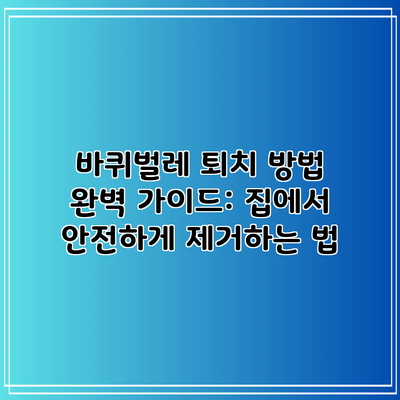 바퀴벌레 퇴치 방법 완벽 가이드: 집에서 안전하게 제거하는 법